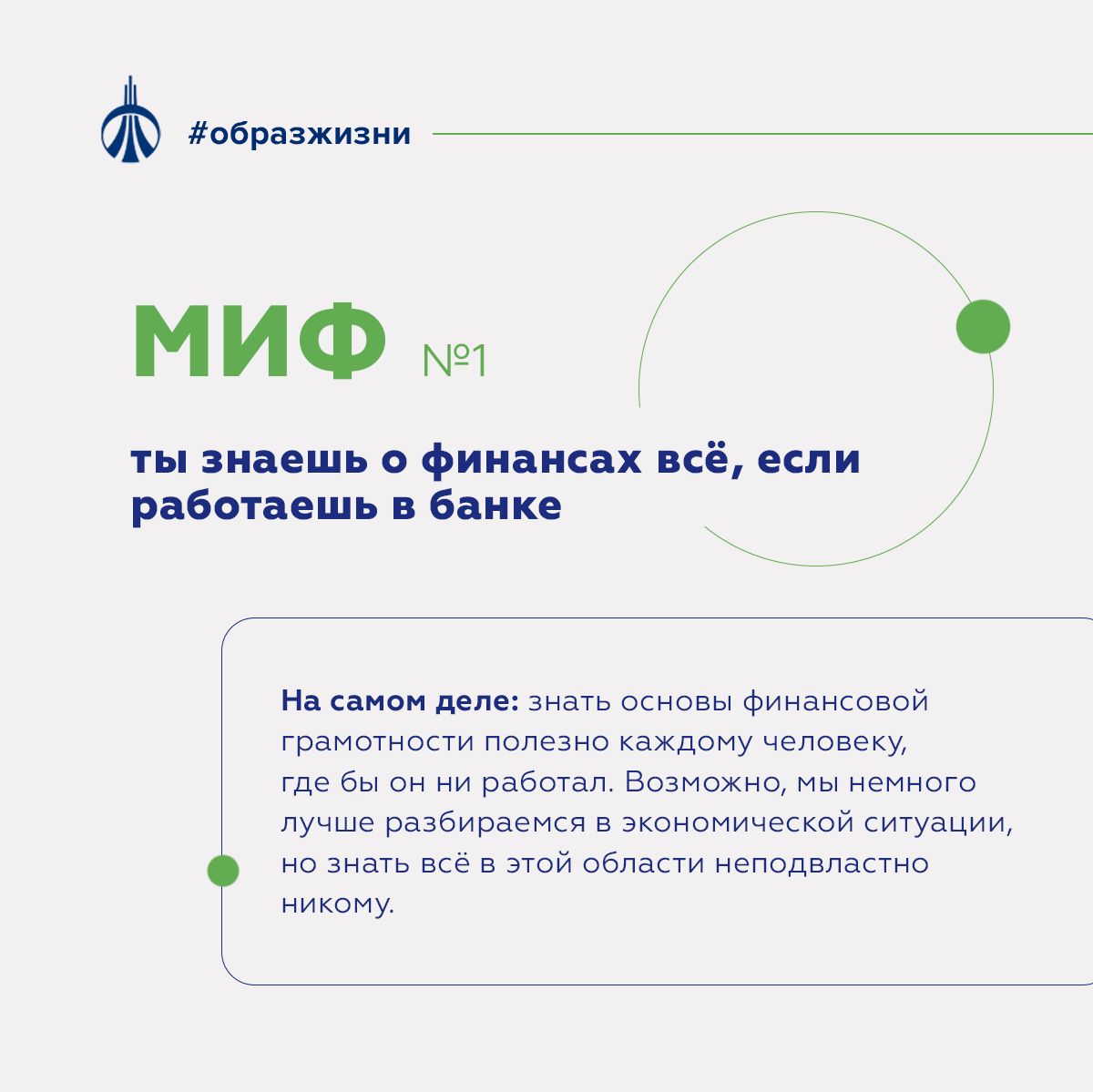 #образжизни

МИФ №1

ты знаешь о финансах всё, если работаешь в банке

На самом деле: знать основы финансовой грамотности полезно каждому человеку, где бы он ни работал. Возможно, мы немного лучше разбираемся в экономической ситуации, но знать всё в этой области неподвластно никому.